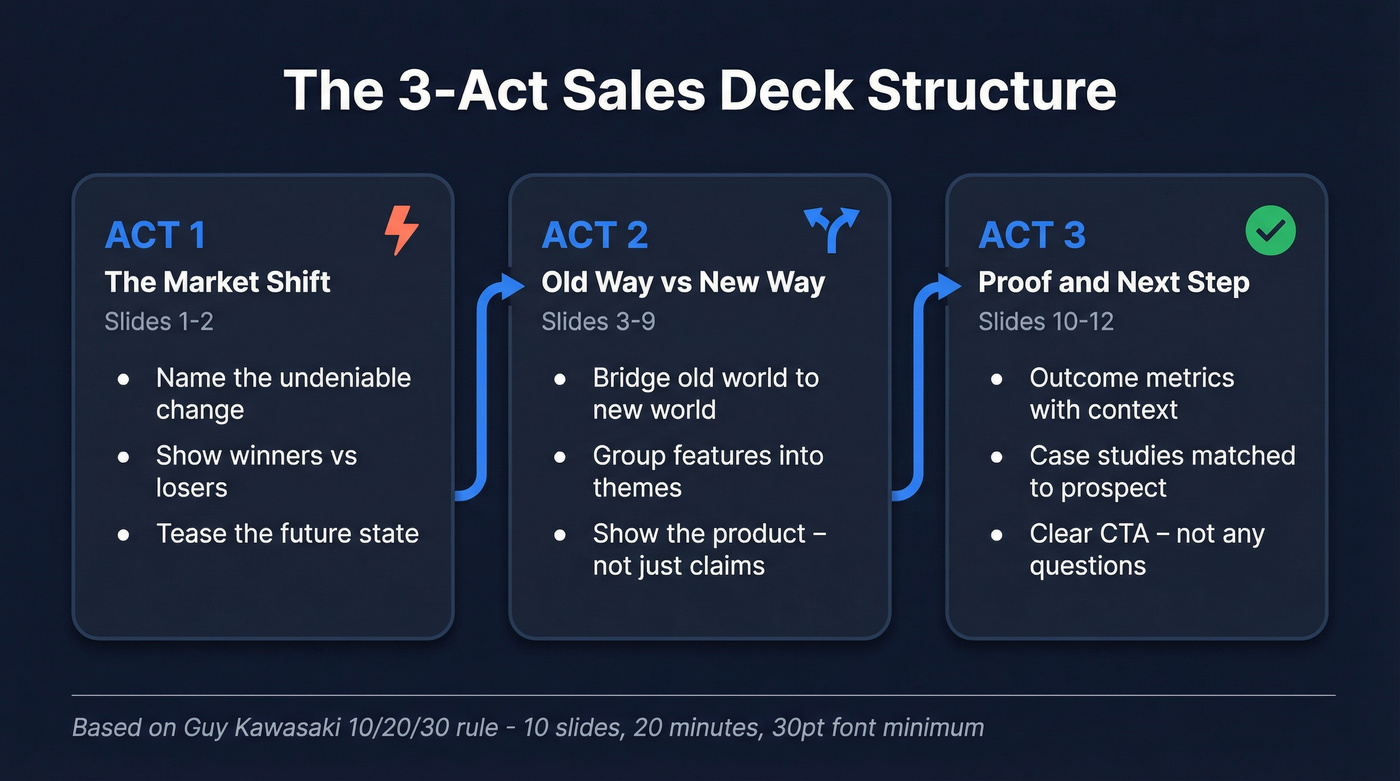 The 3-Act Sales Deck Structure

ACT 1
The Market Shift
Slides 1-2

- Name the undeniable change
- Show winners vs losers
- Tease the future state

ACT 2
Old Way vs New Way
Slides 3-9

- Bridge old world to new world
- Group features into themes
- Show the product – not just claims

ACT 3
Proof and Next Step
Slides 10-12

- Outcome metrics with context
- Case studies matched to prospect
- Clear CTA – not any questions

Based on Guy Kawasaki 10/20/30 rule - 10 slides, 20 minutes, 30pt font minimum